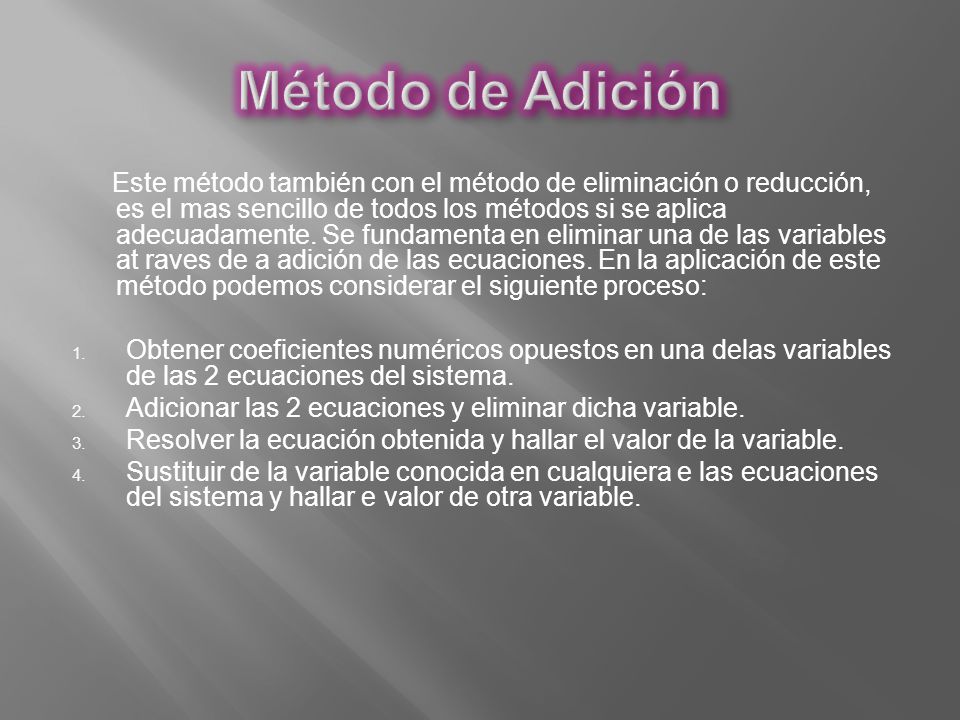 Método de Adición

Este método también con el método de eliminación o reducción, es el mas sencillo de todos los métodos si se aplica adecuadamente. Se fundamenta en eliminar una de las variables at raves de a adición de las ecuaciones. En la aplicación de este método podemos considerar el siguiente proceso:

1. Obtener coeficientes numéricos opuestos en una delas variables de las 2 ecuaciones del sistema.
2. Adicionar las 2 ecuaciones y eliminar dicha variable.
3. Resolver la ecuación obtenida y hallar el valor de la variable.
4. Sustituir de la variable conocida en cualquiera e las ecuaciones del sistema y hallar e valor de otra variable.